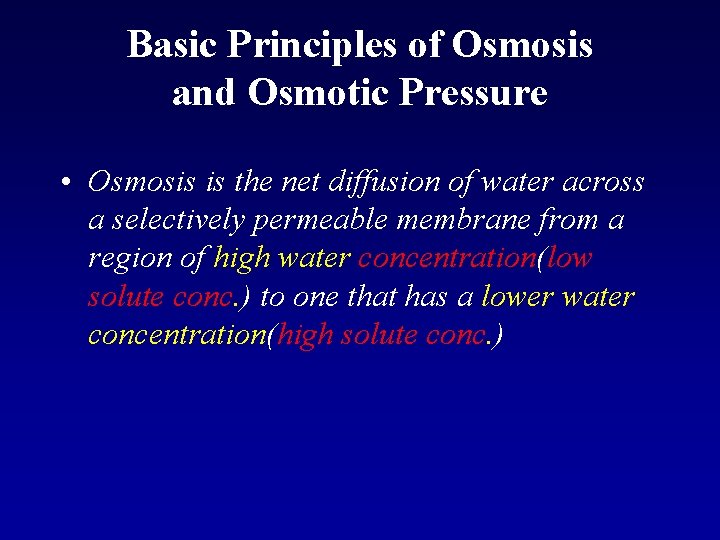 Basic Principles of Osmosis and Osmotic Pressure

• Osmosis is the net diffusion of water across a selectively permeable membrane from a region of high water concentration(low solute conc.) to one that has a lower water concentration(high solute conc.)